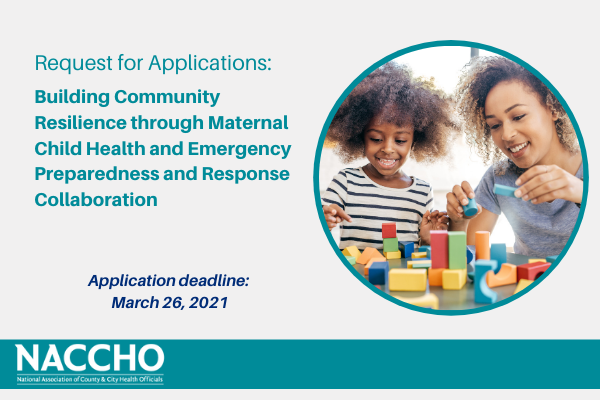 Request for Applications:

Building Community Resilience through Maternal Child Health and Emergency Preparedness and Response Collaboration

Application deadline: March 26, 2021

NACCHO

National Association of County & City Health Officials